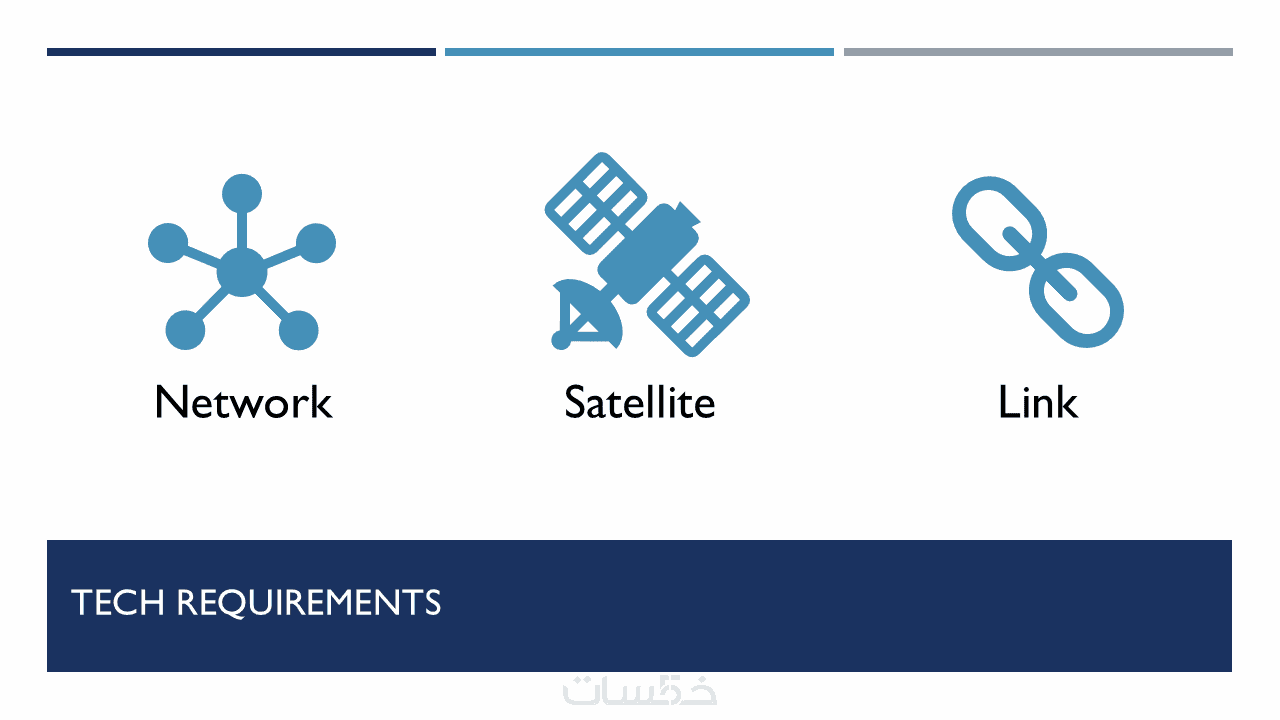 Network

Satellite

Link

TECH REQUIREMENTS

خمسات